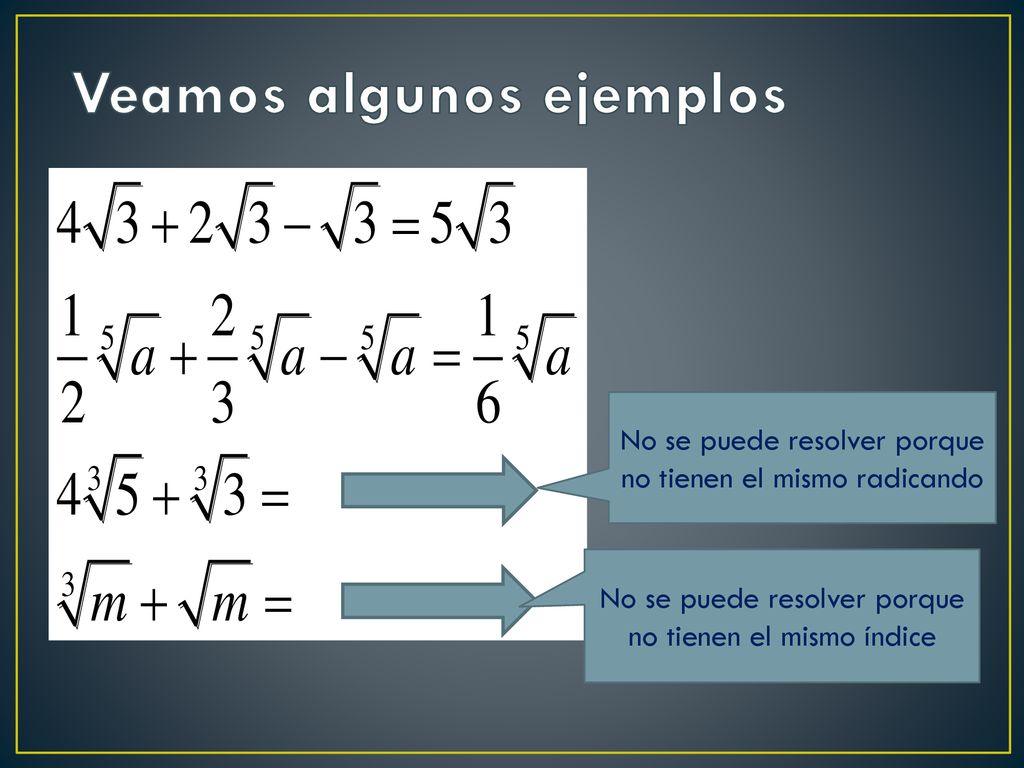 Veamos algunos ejemplos

$4\sqrt{3}+2\sqrt{3}-\sqrt{3}=5\sqrt{3}$

$\frac{1}{2}\sqrt[5]{a}+\frac{2}{3}\sqrt[5]{a}-\sqrt[5]{a}=\frac{1}{6}\sqrt[5]{a}$

$4\sqrt[3]{5}+\sqrt[3]{3}=$

No se puede resolver porque no tienen el mismo radicando

$\sqrt[3]{m}+\sqrt{m}=$

No se puede resolver porque no tienen el mismo índice